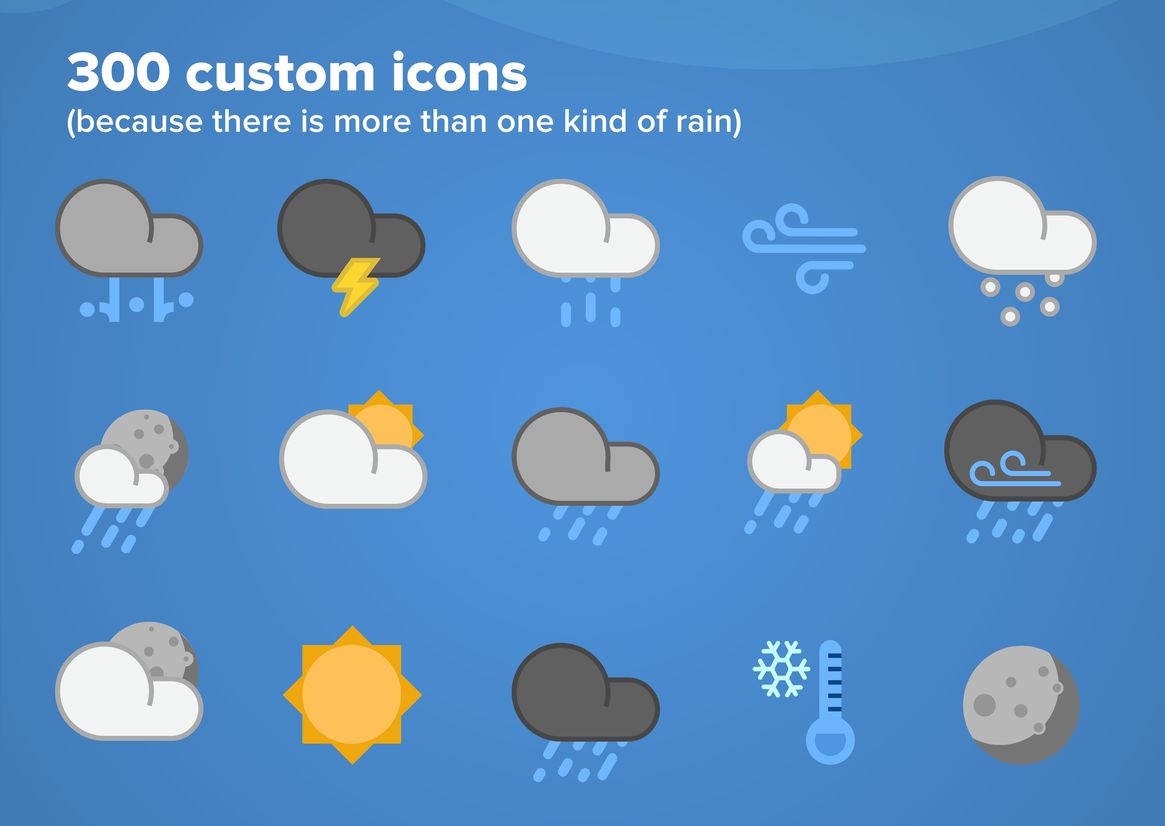 300 custom icons
(because there is more than one kind of rain)